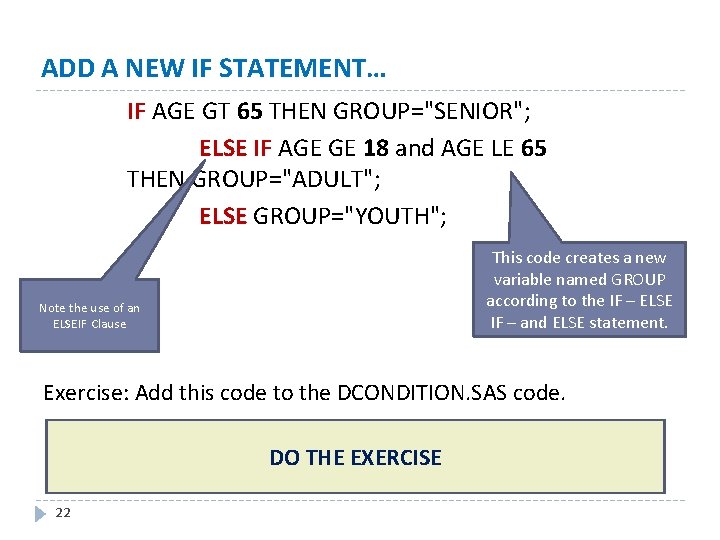 ADD A NEW IF STATEMENT…

IF AGE GT 65 THEN GROUP="SENIOR";
ELSE IF AGE GE 18 and AGE LE 65 THEN GROUP="ADULT";
ELSE GROUP="YOUTH";

Note the use of an ELSEIF Clause

This code creates a new variable named GROUP according to the IF – ELSE IF – and ELSE statement.

Exercise: Add this code to the DCONDITION.SAS code.

DO THE EXERCISE

22